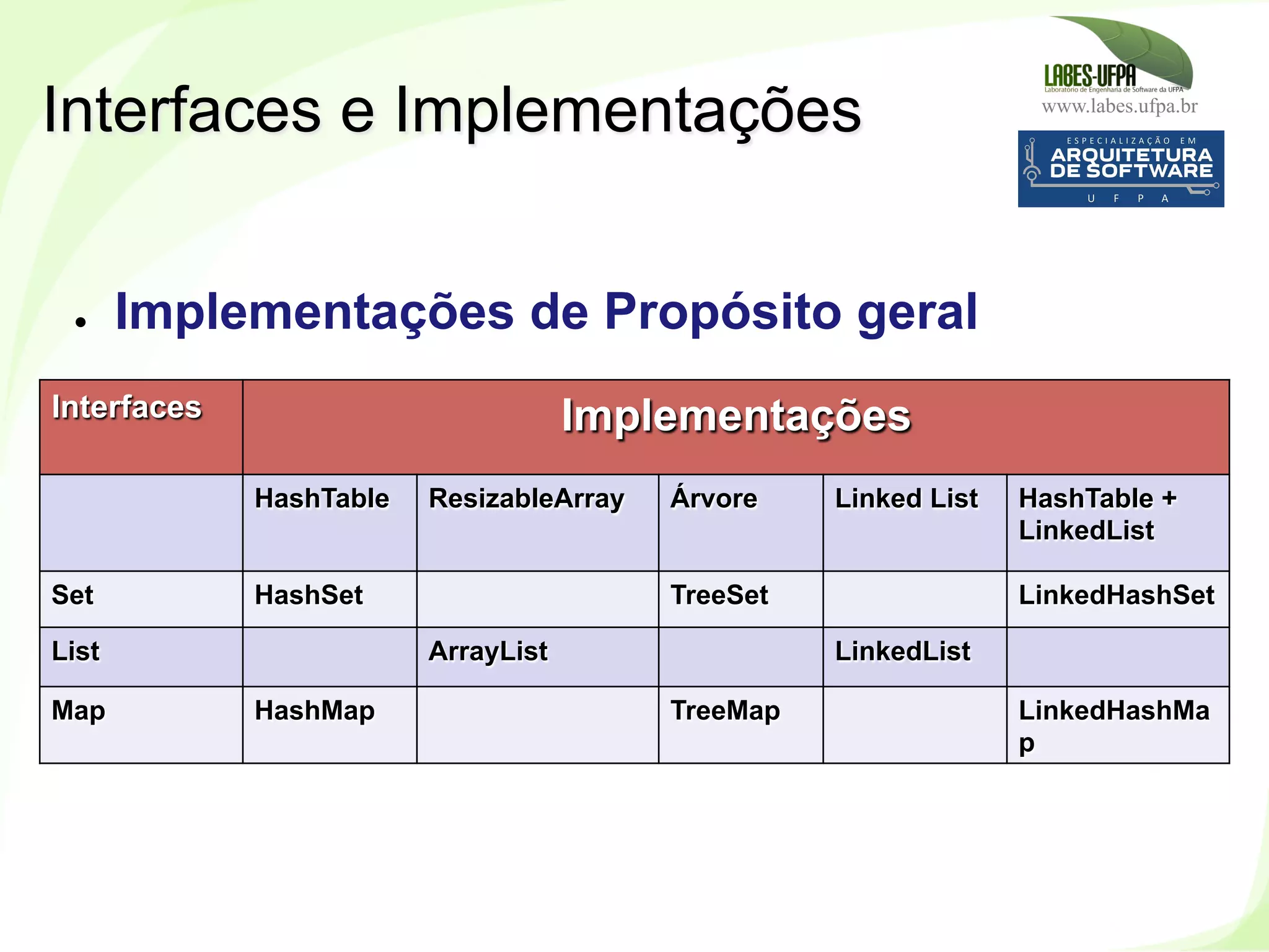 Interfaces e Implementações

LABES-UFPA
Laboratório de Engenharia de Software da UFPA
www.labes.ufpa.br

ESPECIALIZAÇÃO EM
ARQUITETURA DE SOFTWARE
U F P A

• Implementações de Propósito geral

| Interfaces | Implementações | | | | |
|---|---|---|---|---|---|
| | HashTable | ResizableArray | Árvore | Linked List | HashTable + LinkedList |
| Set | HashSet | | TreeSet | | LinkedHashSet |
| List | | ArrayList | | LinkedList | |
| Map | HashMap | | TreeMap | | LinkedHashMap |